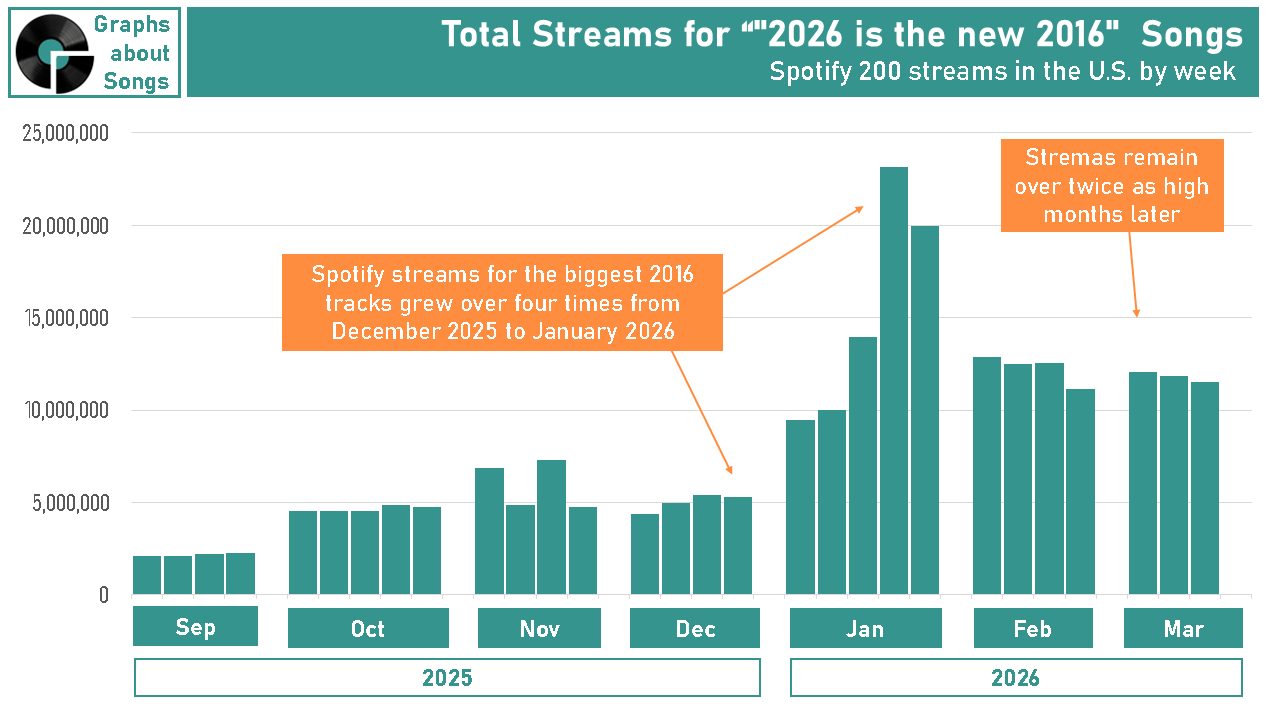 Graphs about Songs

Total Streams for “"2026 is the new 2016" Songs
Spotify 200 streams in the U.S. by week

25,000,000
20,000,000
15,000,000
10,000,000
5,000,000
0

Spotify streams for the biggest 2016 tracks grew over four times from December 2025 to January 2026

Stremas remain over twice as high months later

Sep
Oct
Nov
Dec
Jan
Feb
Mar

2025
2026